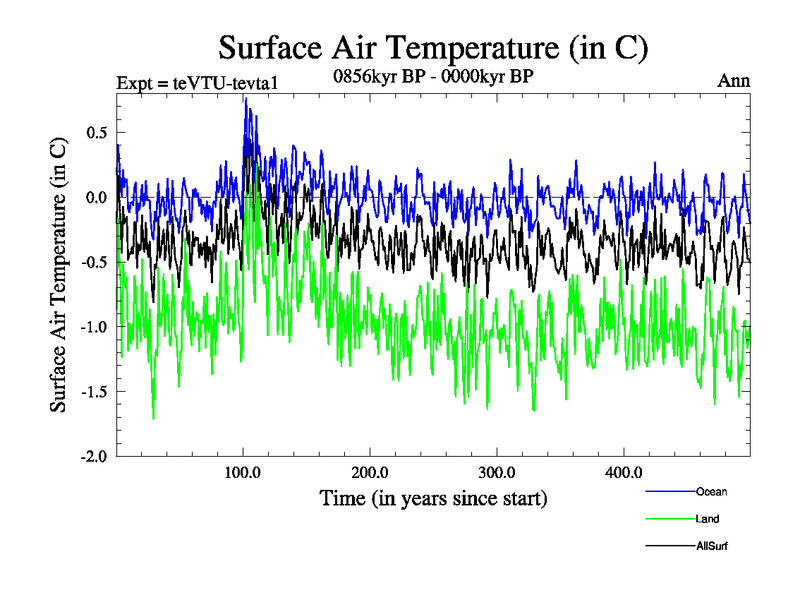 Surface Air Temperature (in C)

Expt = teVTU-tevta1

0856kyr BP - 0000kyr BP

Ann

Surface Air Temperature (in C)

0.5

0.0

-0.5

-1.0

-1.5

-2.0

100.0

200.0

300.0

400.0

Time (in years since start)

Ocean

Land

AllSurf